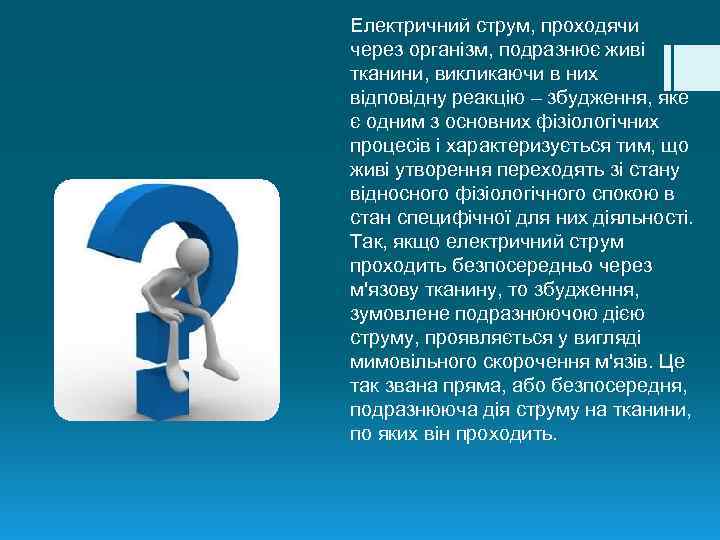 Електричний струм, проходячи через організм, подразнює живі тканини, викликаючи в них відповідну реакцію – збудження, яке є одним з основних фізіологічних процесів і характеризується тим, що живі утворення переходять зі стану відносного фізіологічного спокою в стан специфічної для них діяльності. Так, якщо електричний струм проходить безпосередньо через м'язову тканину, то збудження, зумовлене подразнюючою дією струму, проявляється у вигляді мимовільного скорочення м'язів. Це так звана пряма, або безпосередня, подразнююча дія струму на тканини, по яких він проходить.